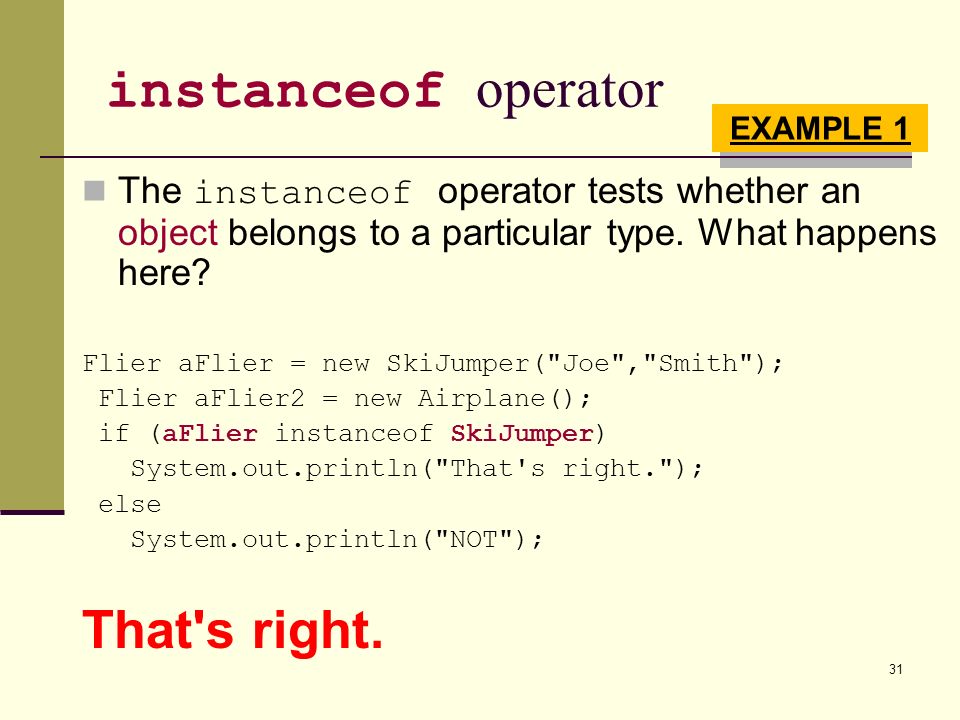 instanceof operator

EXAMPLE 1

The instanceof operator tests whether an object belongs to a particular type. What happens here?

Flier aFlier = new SkiJumper("Joe","Smith");
Flier aFlier2 = new Airplane();
if (aFlier instanceof SkiJumper)
System.out.println("That's right.");
else
System.out.println("NOT");

That's right.

31